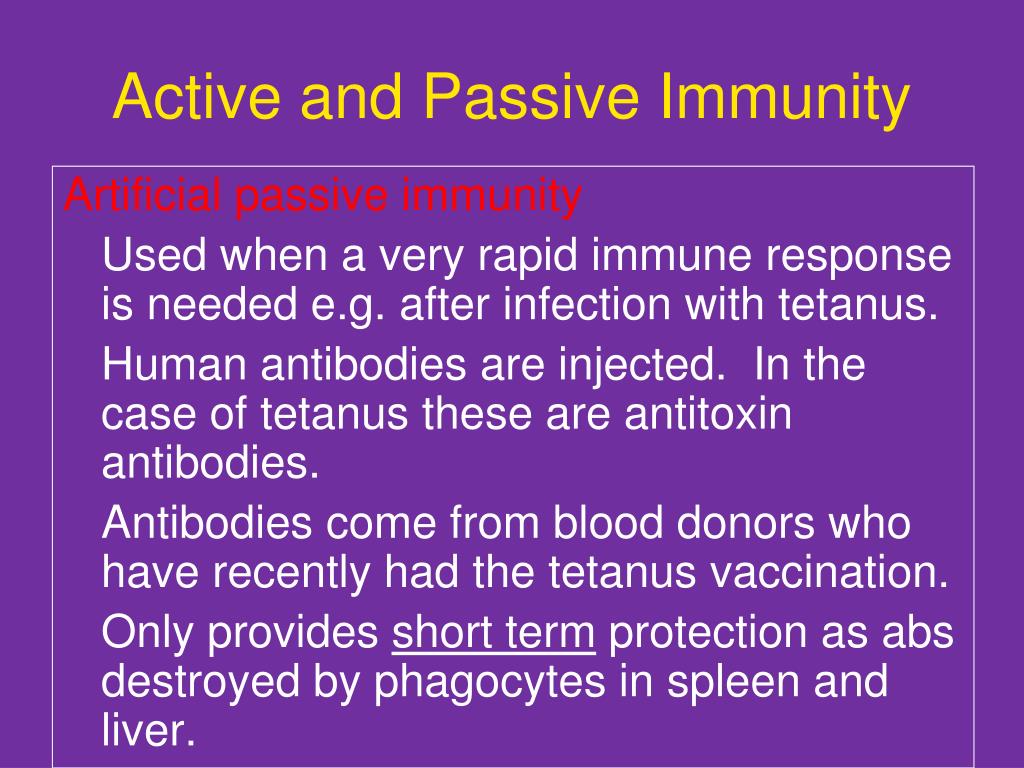 Active and Passive Immunity

Artificial passive immunity

Used when a very rapid immune response is needed e.g. after infection with tetanus.

Human antibodies are injected. In the case of tetanus these are antitoxin antibodies.

Antibodies come from blood donors who have recently had the tetanus vaccination.

Only provides short term protection as abs destroyed by phagocytes in spleen and liver.